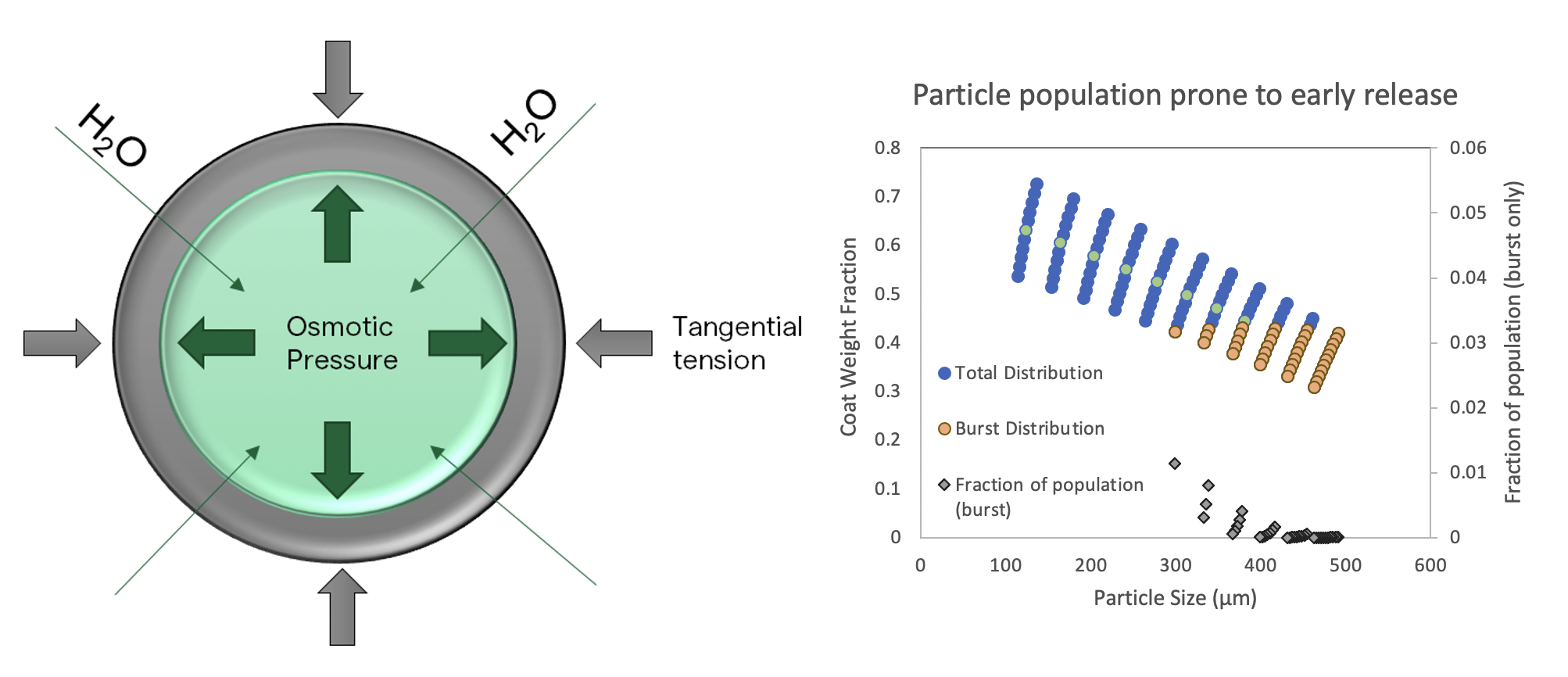 $H_2O$

$H_2O$

Osmotic Pressure

Tangential tension

Particle population prone to early release

0.8
0.7
0.6
0.5
0.4
0.3
0.2
0.1
0

Coat Weight Fraction

0.06
0.05
0.04
0.03
0.02
0.01
0

Fraction of population (burst only)

Total Distribution

Burst Distribution

Fraction of population (burst)

0 100 200 300 400 500 600

Particle Size (µm)